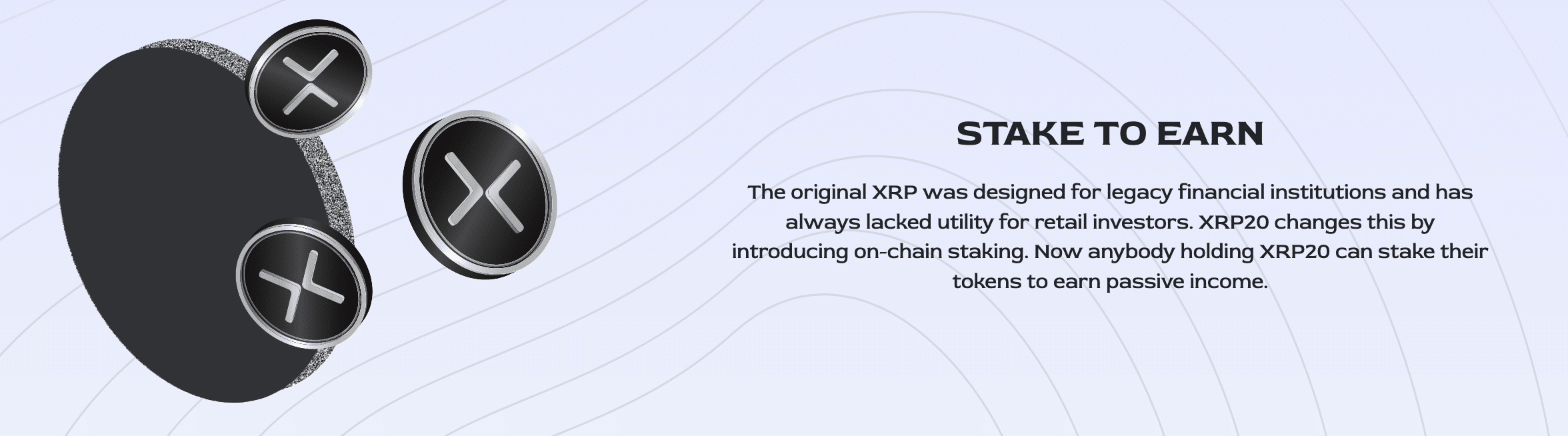 STAKE TO EARN

The original XRP was designed for legacy financial institutions and has always lacked utility for retail investors. XRP20 changes this by introducing on-chain staking. Now anybody holding XRP20 can stake their tokens to earn passive income.